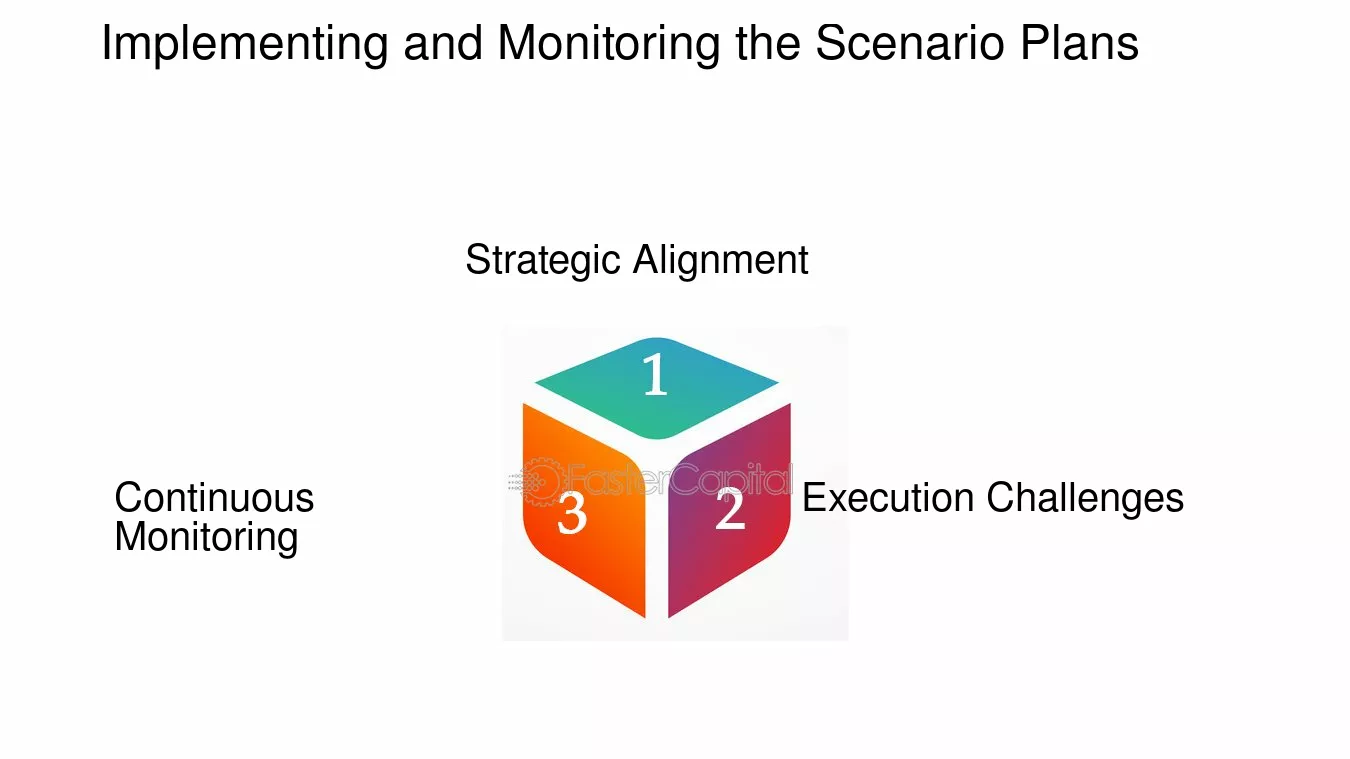 Implementing and Monitoring the Scenario Plans

Strategic Alignment

1

Continuous Monitoring

3

2

Execution Challenges

FasterCapital